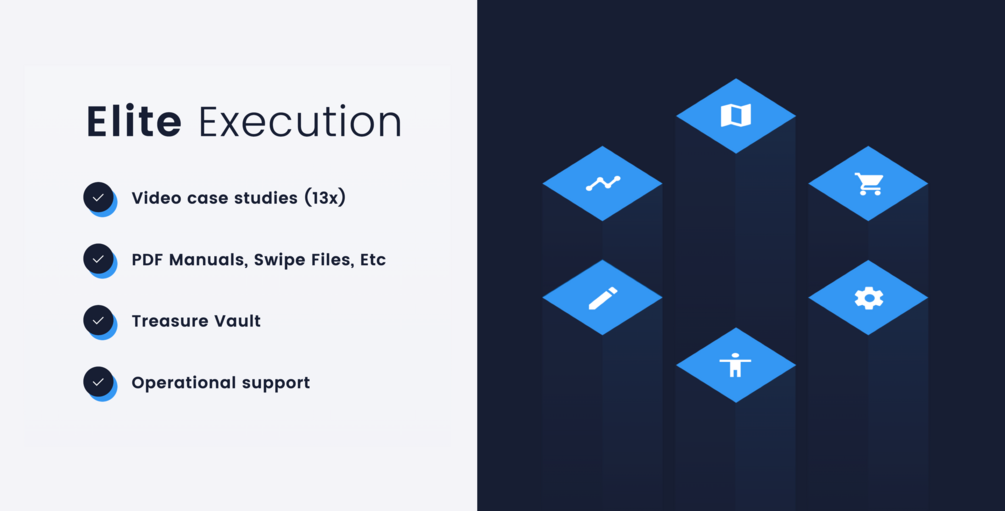 Elite Execution

Video case studies (13x)

PDF Manuals, Swipe Files, Etc

Treasure Vault

Operational support